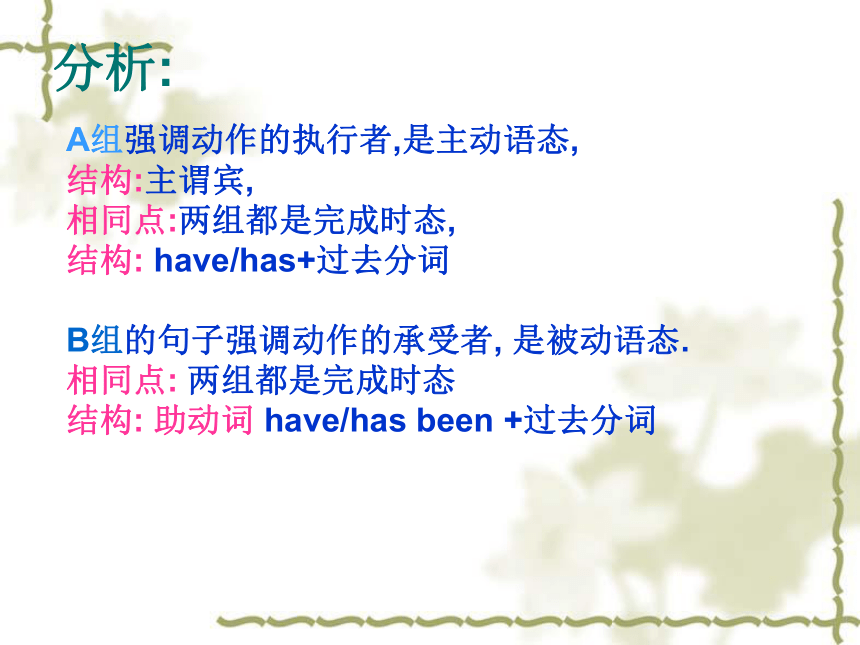 分析:

A组强调动作的执行者,是主动语态,
结构:主谓宾,
相同点:两组都是完成时态,
结构: have/has+过去分词

B组的句子强调动作的承受者, 是被动语态.
相同点: 两组都是完成时态
结构: 助动词 have/has been +过去分词